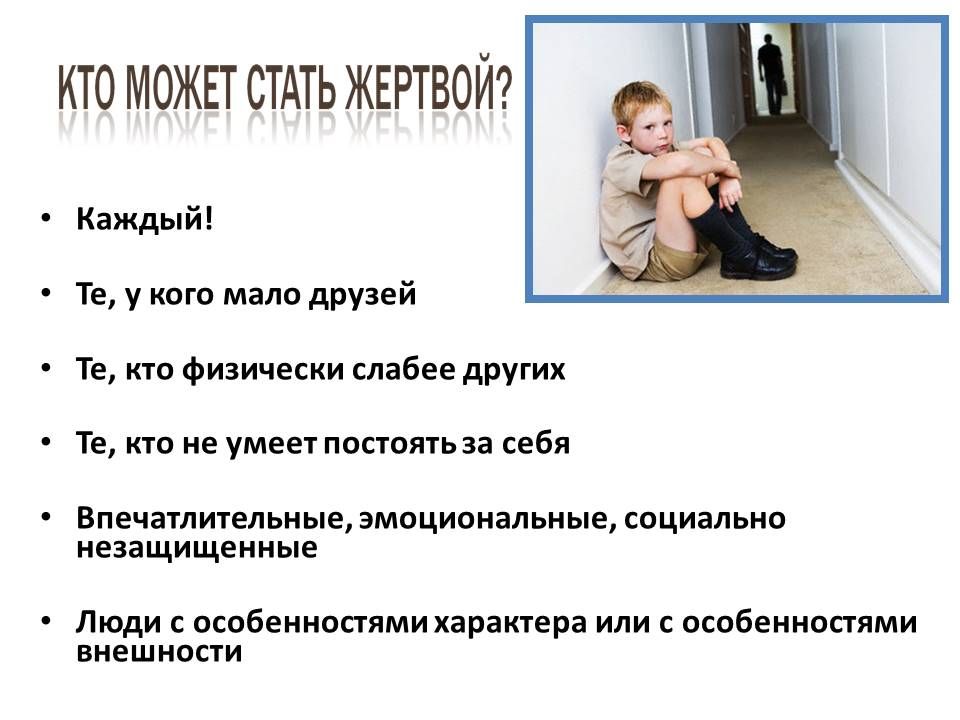 КТО МОЖЕТ СТАТЬ ЖЕРТВОЙ?

• Каждый!

• Те, у кого мало друзей

• Те, кто физически слабее других

• Те, кто не умеет постоять за себя

• Впечатлительные, эмоциональные, социально незащищенные

• Люди с особенностями характера или с особенностями внешности